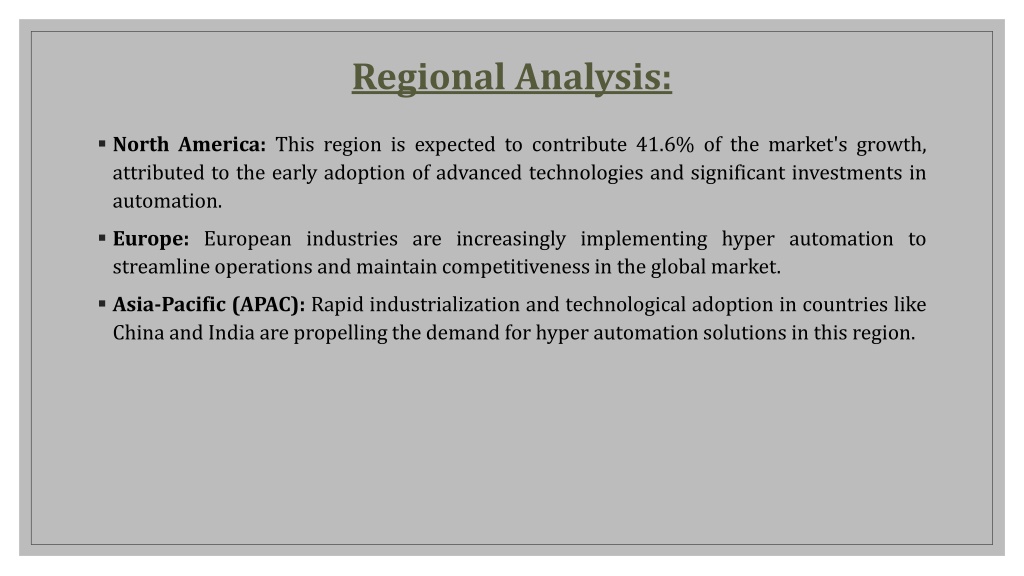 Regional Analysis:

▪ North America: This region is expected to contribute 41.6% of the market's growth, attributed to the early adoption of advanced technologies and significant investments in automation.

▪ Europe: European industries are increasingly implementing hyper automation to streamline operations and maintain competitiveness in the global market.

▪ Asia-Pacific (APAC): Rapid industrialization and technological adoption in countries like China and India are propelling the demand for hyper automation solutions in this region.